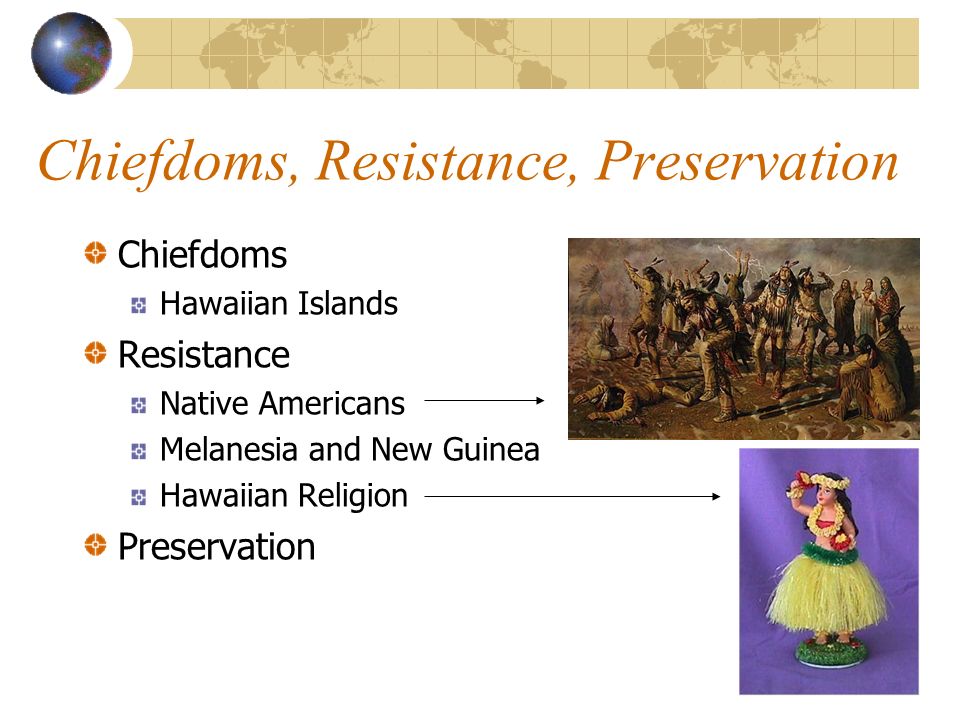 Chiefdoms, Resistance, Preservation

Chiefdoms
Hawaiian Islands
Resistance
Native Americans
Melanesia and New Guinea
Hawaiian Religion
Preservation